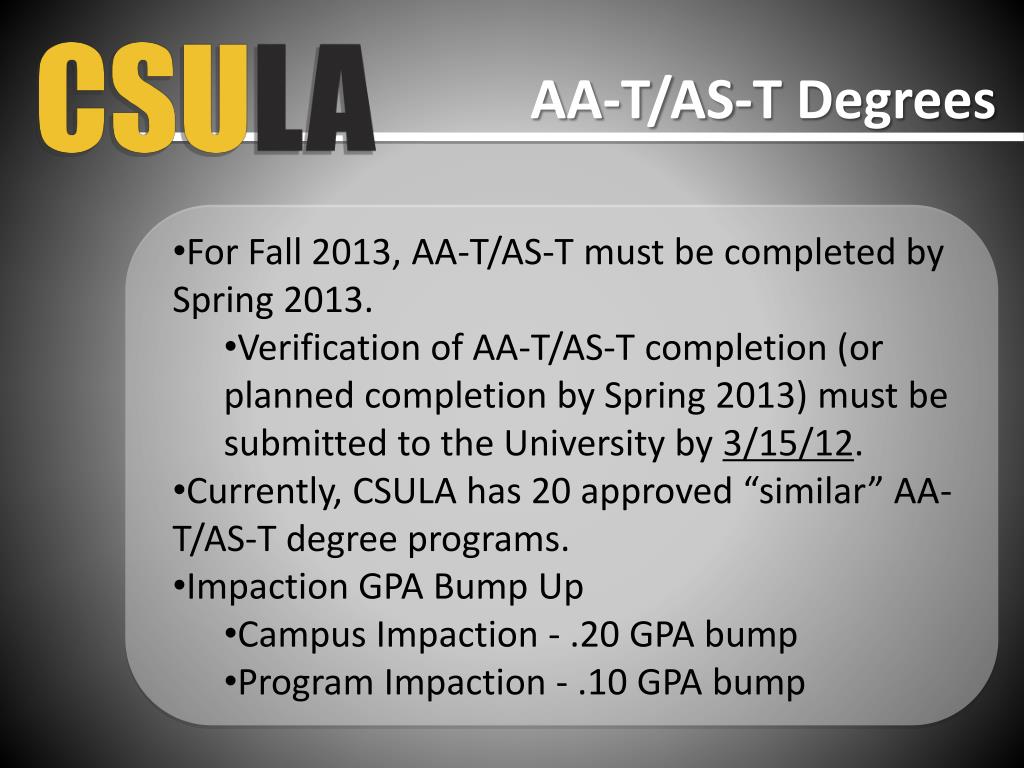 CSULA

AA-T/AS-T Degrees

•For Fall 2013, AA-T/AS-T must be completed by Spring 2013.

•Verification of AA-T/AS-T completion (or planned completion by Spring 2013) must be submitted to the University by 3/15/12.

•Currently, CSULA has 20 approved “similar” AA-T/AS-T degree programs.

•Impaction GPA Bump Up

•Campus Impaction - .20 GPA bump

•Program Impaction - .10 GPA bump